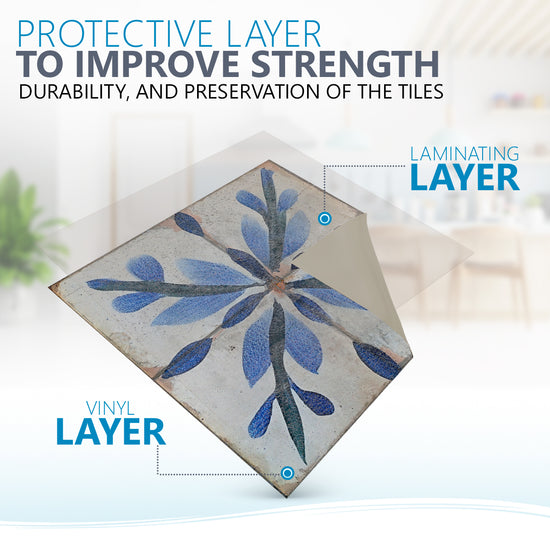 PROTECTIVE LAYER
TO IMPROVE STRENGTH
DURABILITY, AND PRESERVATION OF THE TILES

LAMINATING
LAYER

VINYL
LAYER